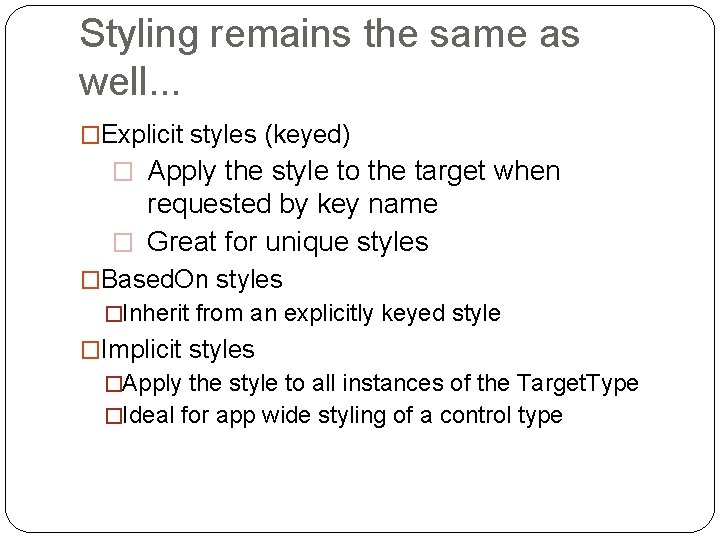 Styling remains the same as well...

□Explicit styles (keyed)

□ Apply the style to the target when requested by key name

□ Great for unique styles

□BasedOn styles

□Inherit from an explicitly keyed style

□Implicit styles

□Apply the style to all instances of the TargetType

□Ideal for app wide styling of a control type